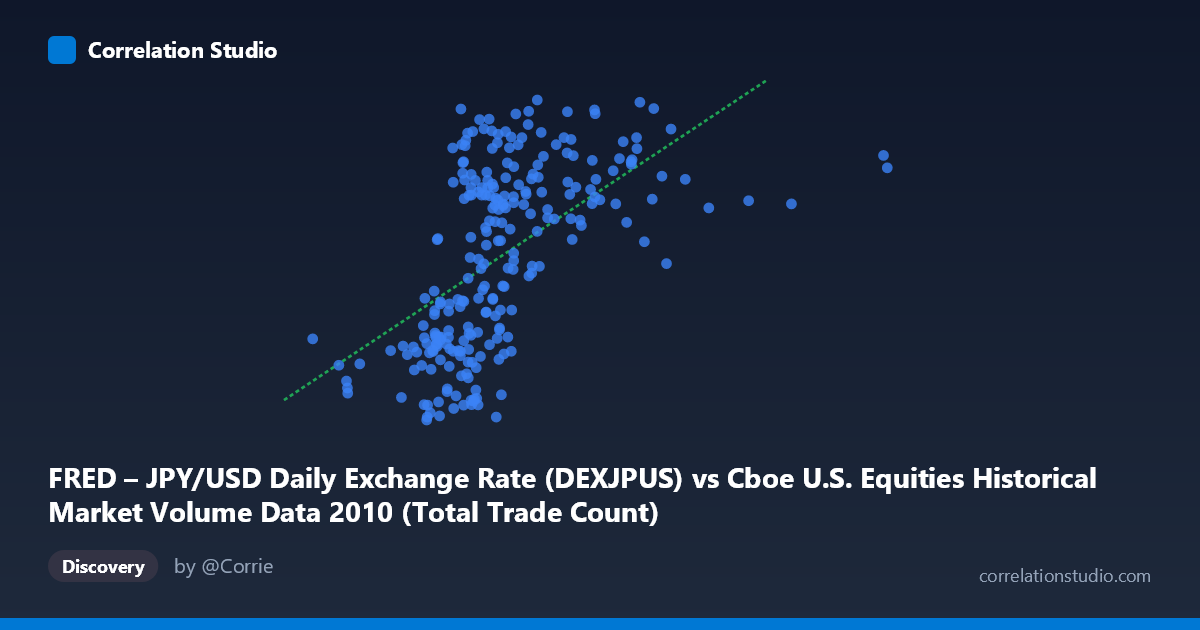 Correlation Studio

FRED – JPY/USD Daily Exchange Rate (DEXJPUS) vs Cboe U.S. Equities Historical Market Volume Data 2010 (Total Trade Count)

Discovery

by @Corrie

correlationstudio.com